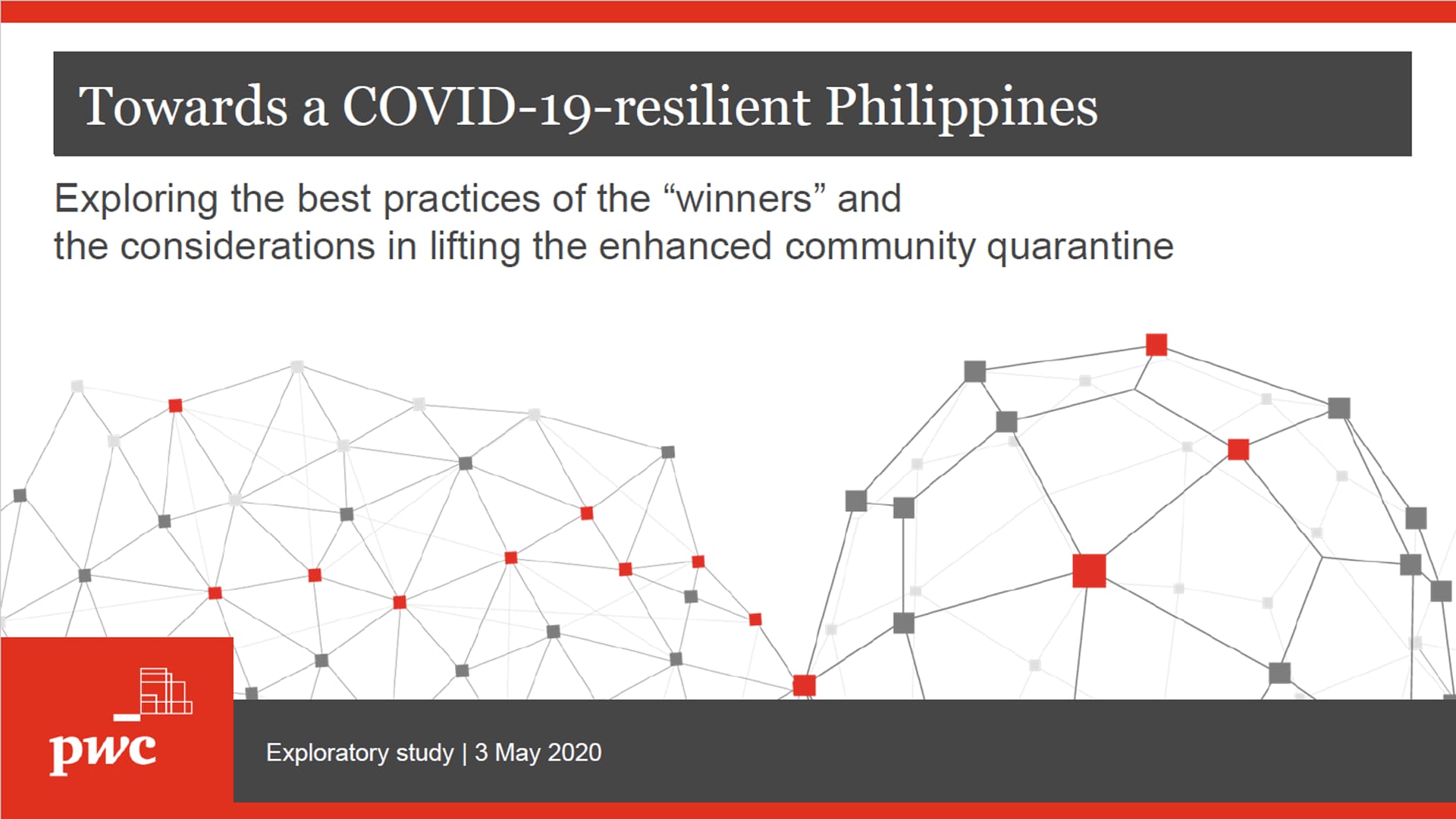 Towards a COVID-19-resilient Philippines

Exploring the best practices of the “winners” and the considerations in lifting the enhanced community quarantine

pwc

Exploratory study | 3 May 2020